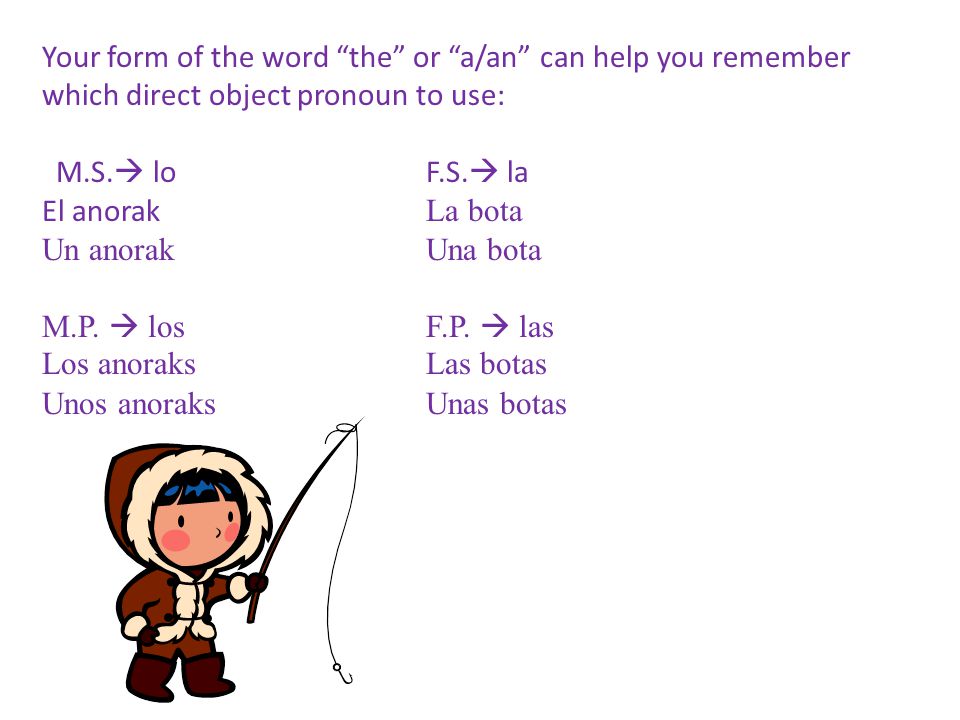 Your form of the word “the” or “a/an” can help you remember which direct object pronoun to use:

M.S.→ lo
El anorak
Un anorak

M.P. → los
Los anoraks
Unos anoraks

F.S.→ la
La bota
Una bota

F.P. → las
Las botas
Unas botas